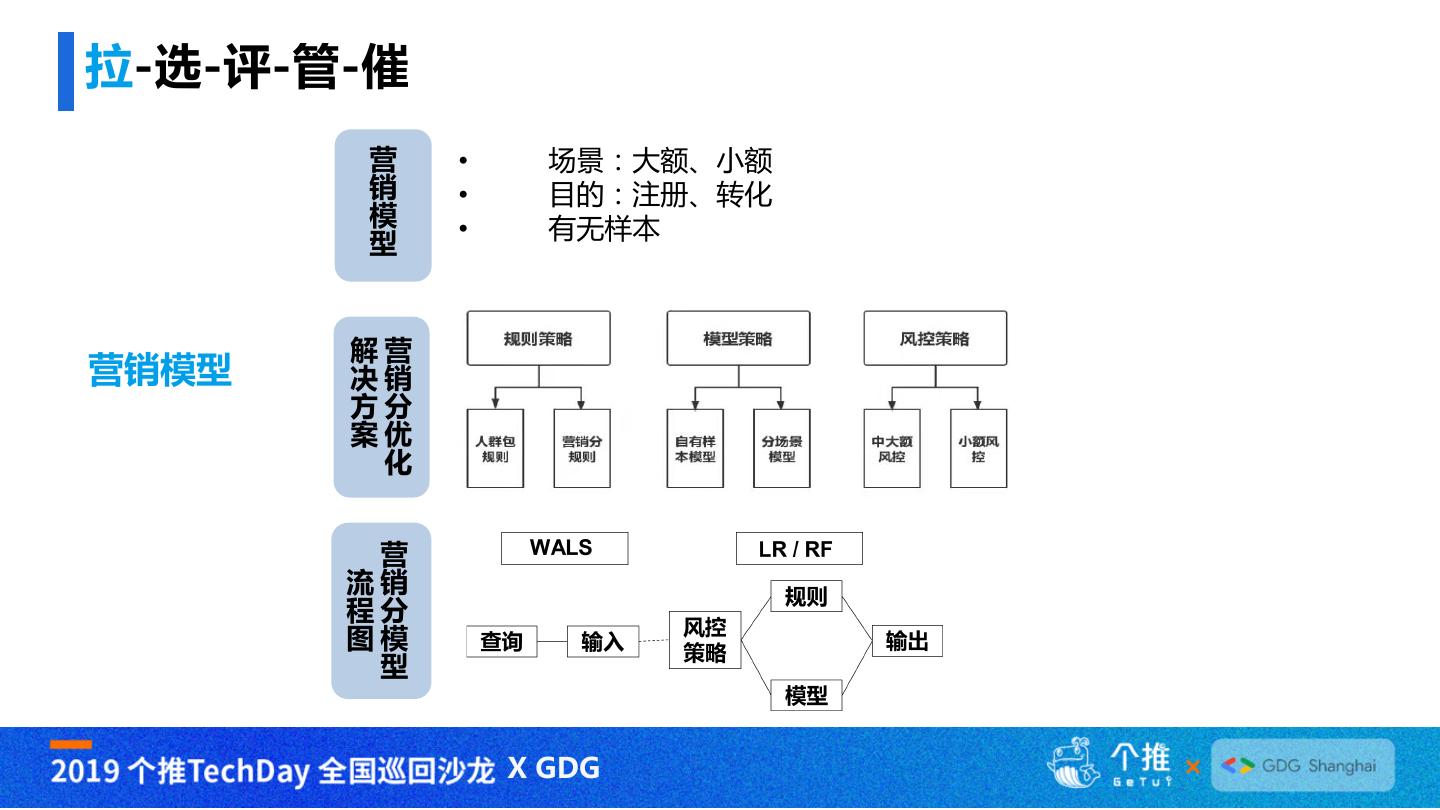 拉-选-评-管-催

营销模型

营销模型

• 场景：大额、小额
• 目的：注册、转化
• 有无样本

营销分优化解决方案

规则策略
人群包规则
营销分规则

模型策略
自有样本模型
分场景模型

风控策略
中大额风控
小额风控

营销分模型流程图

WALS
LR / RF

查询
输入
风控策略
规则
模型
输出

2019 个推TechDay 全国巡回沙龙 X GDG
个推 GeTui × GDG Shanghai